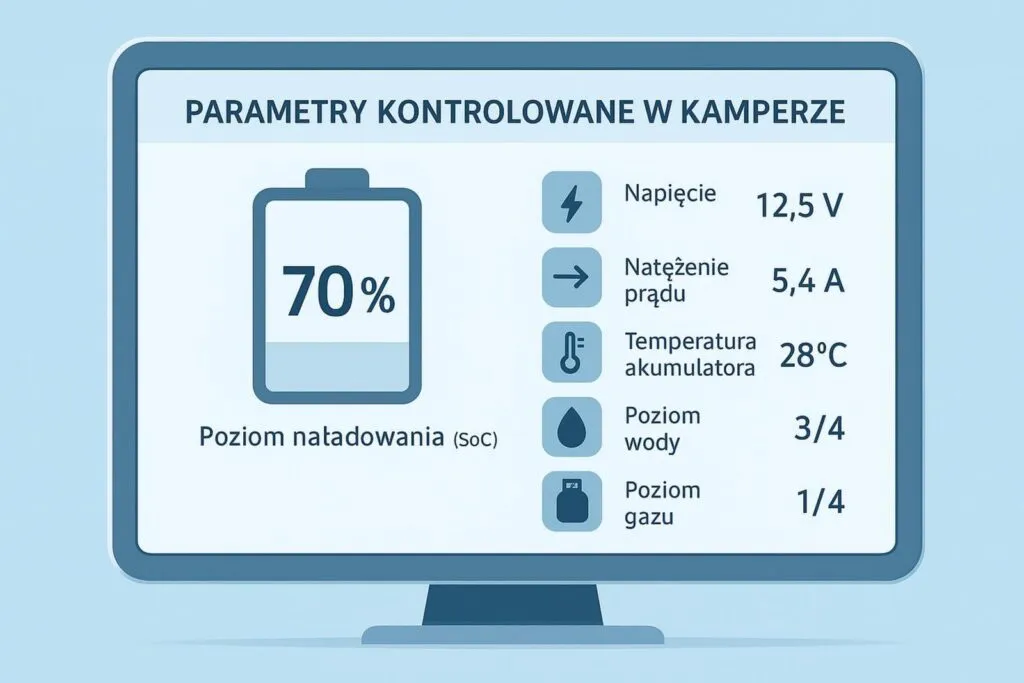 PARAMETRY KONTROLOWANE W KAMPERZE

70%

Poziom naładowania (SoC)

Napięcie 12,5 V

Natężenie prądu 5,4 A

Temperatura akumulatora 28°C

Poziom wody 3/4

Poziom gazu 1/4